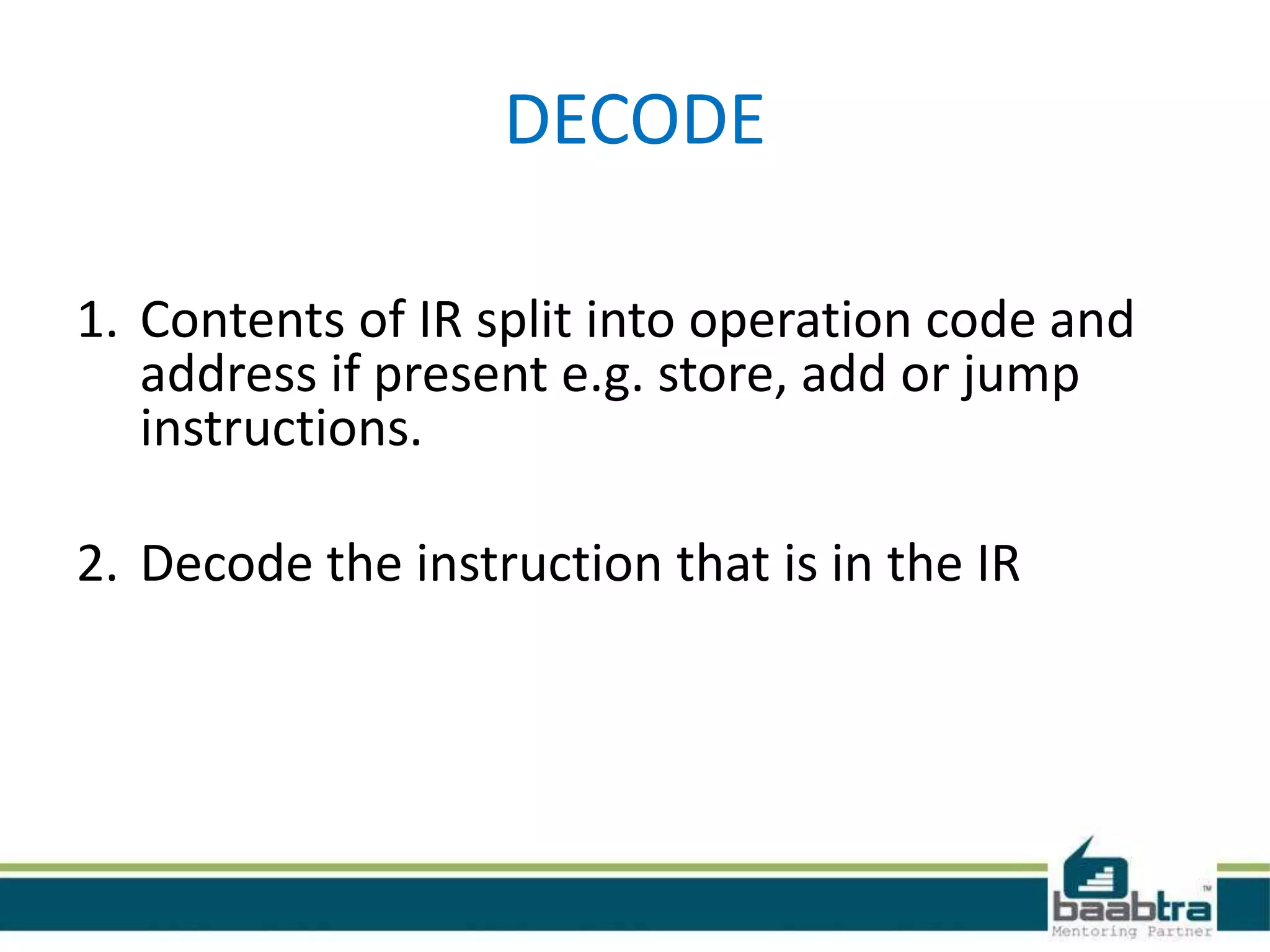 DECODE

1. Contents of IR split into operation code and address if present e.g. store, add or jump instructions.

2. Decode the instruction that is in the IR

baabtra™
Mentoring Partner